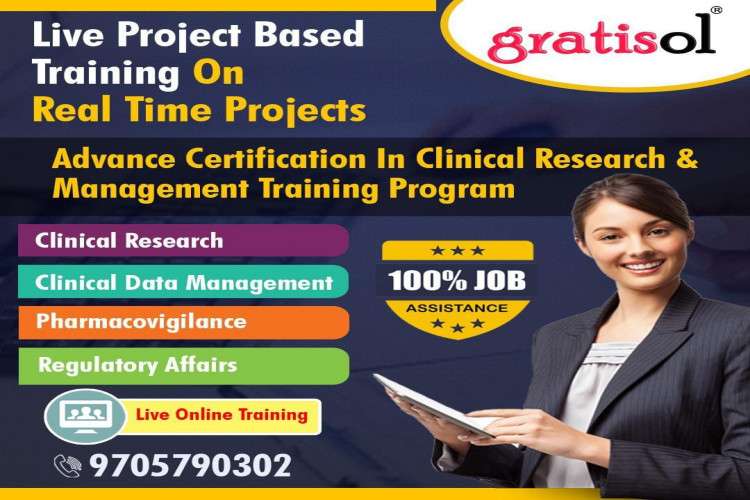 Live Project Based Training On Real Time Projects

gratisol®

Advance Certification In Clinical Research & Management Training Program

Clinical Research

Clinical Data Management

Pharmacovigilance

Regulatory Affairs

★★★
100% JOB
ASSISTANCE
★★★

Live Online Training

9705790302